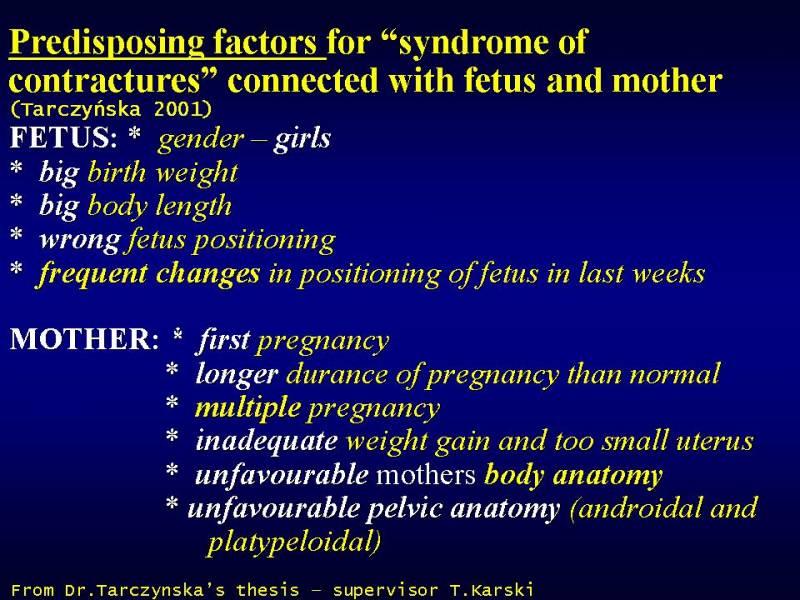 Predisposing factors for “syndrome of contractures” connected with fetus and mother (Tarczyńska 2001)

FETUS: * gender – girls
* big birth weight
* big body length
* wrong fetus positioning
* frequent changes in positioning of fetus in last weeks

MOTHER: * first pregnancy
* longer durance of pregnancy than normal
* multiple pregnancy
* inadequate weight gain and too small uterus
* unfavourable mothers body anatomy
* unfavourable pelvic anatomy (androidal and platypeloidal)

From Dr.Tarczynska’s thesis – supervisor T.Karski